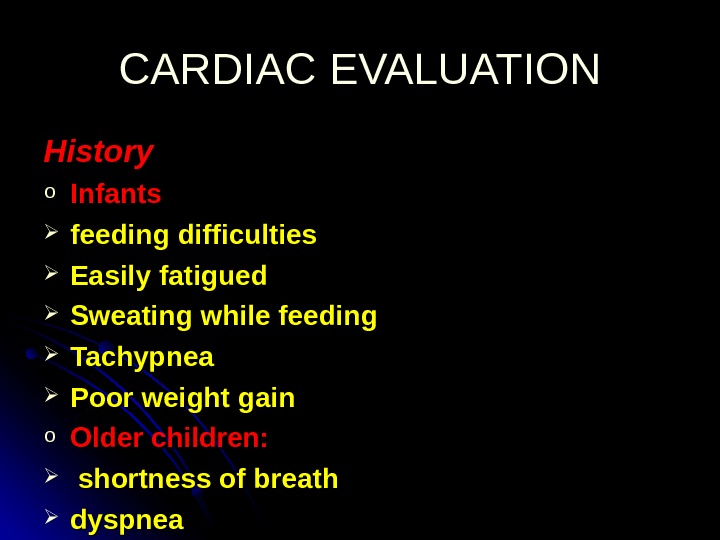 CARDIAC EVALUATION

History

o Infants

➢ feeding difficulties

➢ Easily fatigued

➢ Sweating while feeding

➢ Tachypnea

➢ Poor weight gain

o Older children:

➢ shortness of breath

➢ dyspnea